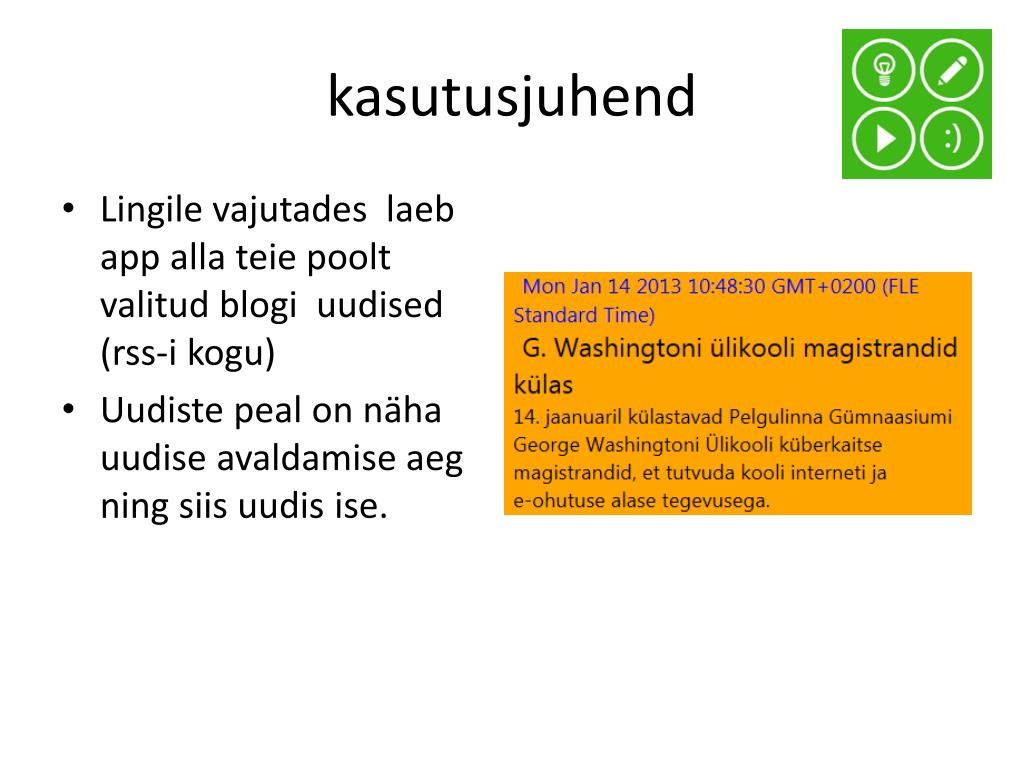 kasutusjuhend

:)

• Lingile vajutades laeb app alla teie poolt valitud blogi uudised (rss-i kogu)
• Uudiste peal on näha uudise avaldamise aeg ning siis uudis ise.

Mon Jan 14 2013 10:48:30 GMT+0200 (FLE Standard Time)
G. Washingtoni ülikooli magistrandid külas
14. jaanuaril külastavad Pelgulinna Gümnaasiumi George Washingtoni Ülikooli küberkaitse magistrandid, et tutvuda kooli interneti ja e-ohutuse alase tegevusega.